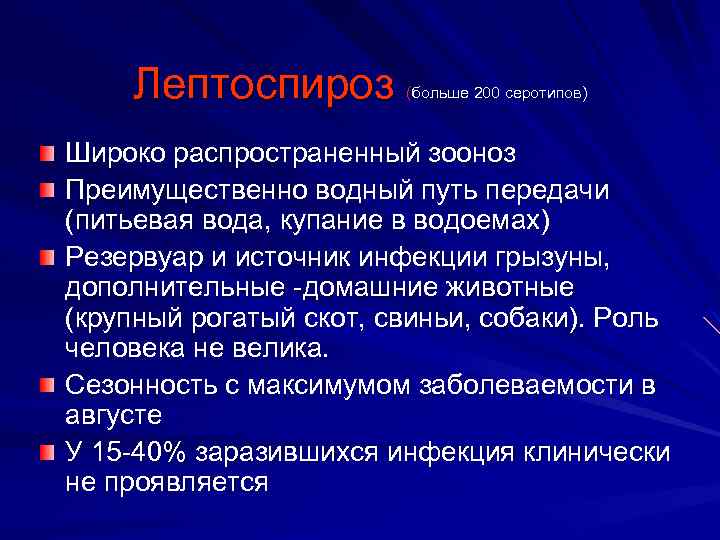 Лептоспироз (больше 200 серотипов)

Широко распространенный зооноз

Преимущественно водный путь передачи (питьевая вода, купание в водоемах)

Резервуар и источник инфекции грызуны, дополнительные -домашние животные (крупный рогатый скот, свиньи, собаки). Роль человека не велика.

Сезонность с максимумом заболеваемости в августе

У 15-40% заразившихся инфекция клинически не проявляется